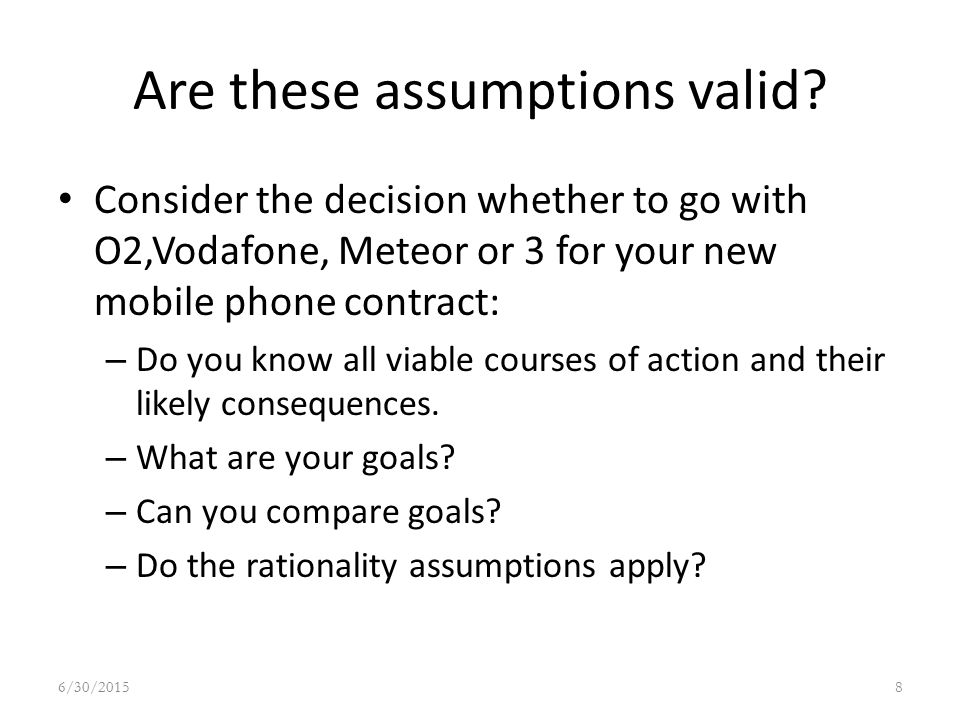 Are these assumptions valid?

• Consider the decision whether to go with O2,Vodafone, Meteor or 3 for your new mobile phone contract:

– Do you know all viable courses of action and their likely consequences.

– What are your goals?

– Can you compare goals?

– Do the rationality assumptions apply?

6/30/2015

8